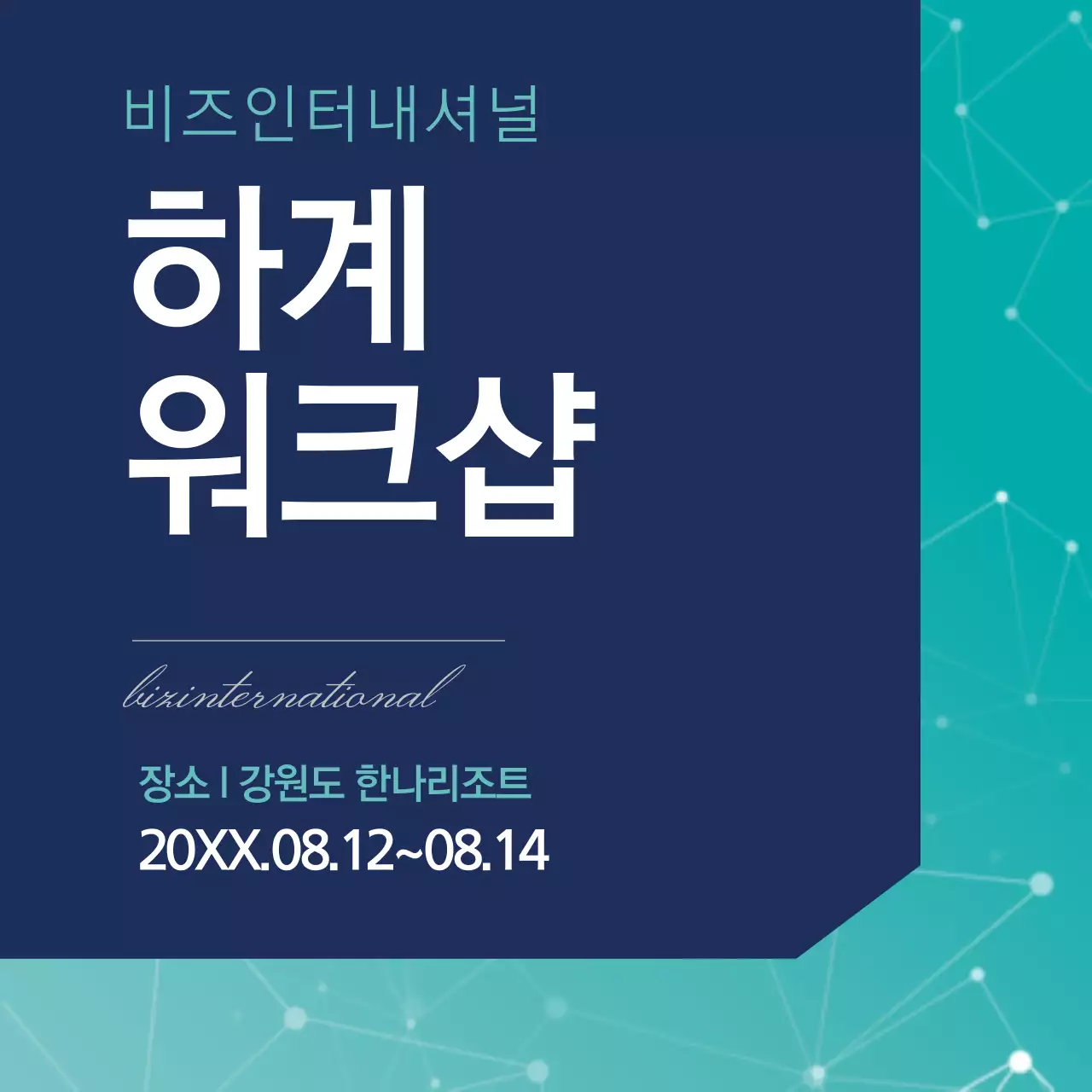 비즈인터내셔널

하계
워크샵

bizinternational

장소 I 강원도 한나리조트

20XX.08.12~08.14